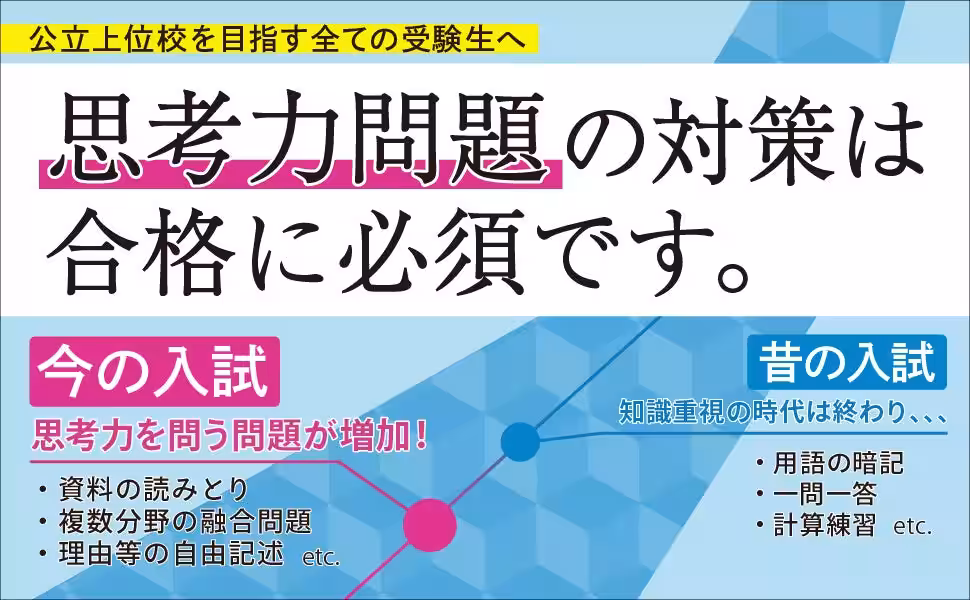 公立上位校を目指す全ての受験生へ

思考力問題の対策は合格に必須です。

今の入試

思考力を問う問題が増加！

・資料の読みとり
・複数分野の融合問題
・理由等の自由記述　etc.

昔の入試

知識重視の時代は終わり、、、

・用語の暗記
・一問一答
・計算練習　etc.